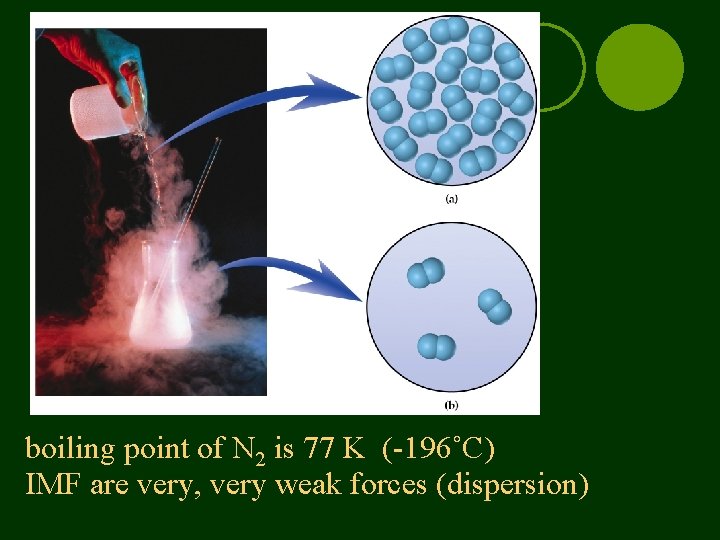 (a)

(b)

boiling point of $N_2$ is 77 K (-196°C)
IMF are very, very weak forces (dispersion)